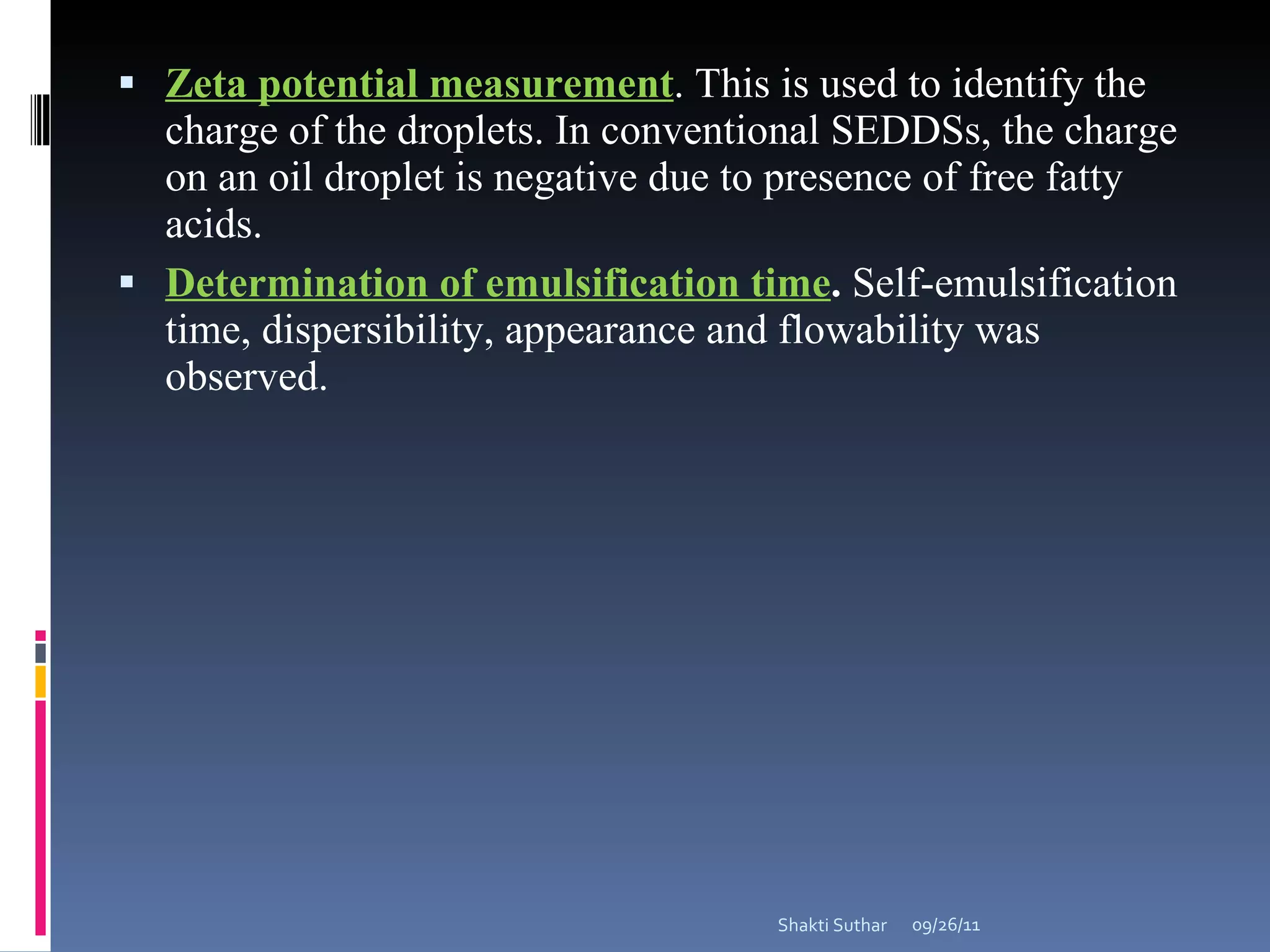 ▪ Zeta potential measurement. This is used to identify the charge of the droplets. In conventional SEDDSs, the charge on an oil droplet is negative due to presence of free fatty acids.

▪ Determination of emulsification time. Self-emulsification time, dispersibility, appearance and flowability was observed.

Shakti Suthar 09/26/11